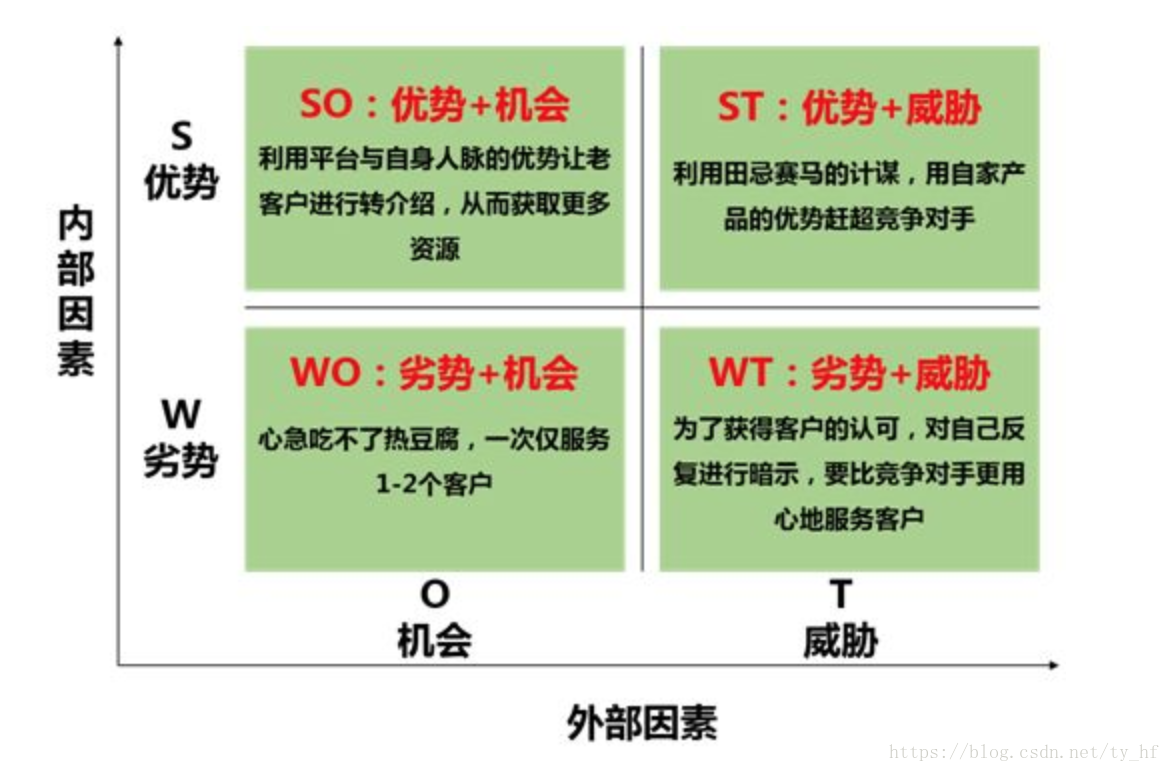 内部因素

S
优势

SO：优势+机会
利用平台与自身人脉的优势让老客户进行转介绍，从而获取更多资源

ST：优势+威胁
利用田忌赛马的计谋，用自家产品的优势赶超竞争对手

W
劣势

WO：劣势+机会
心急吃不了热豆腐，一次仅服务1-2个客户

WT：劣势+威胁
为了获得客户的认可，对自己反复进行暗示，要比竞争对手更用心地服务客户

O
机会

T
威胁

外部因素

https://blog.csdn.net/ty_hf